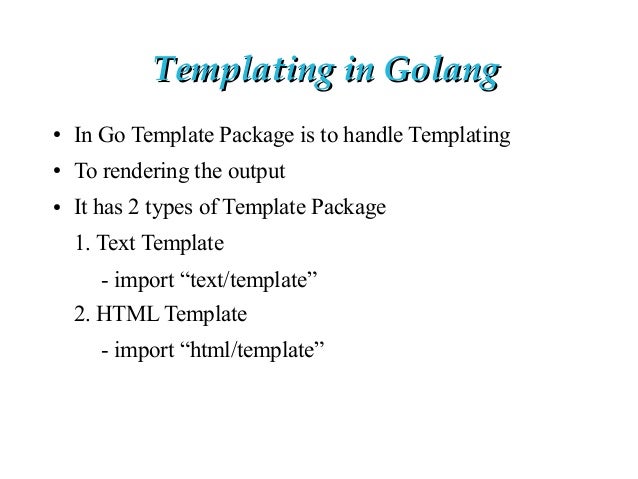 Templating in Golang

• In Go Template Package is to handle Templating
• To rendering the output
• It has 2 types of Template Package

1. Text Template

- import “text/template”

2. HTML Template

- import “html/template”